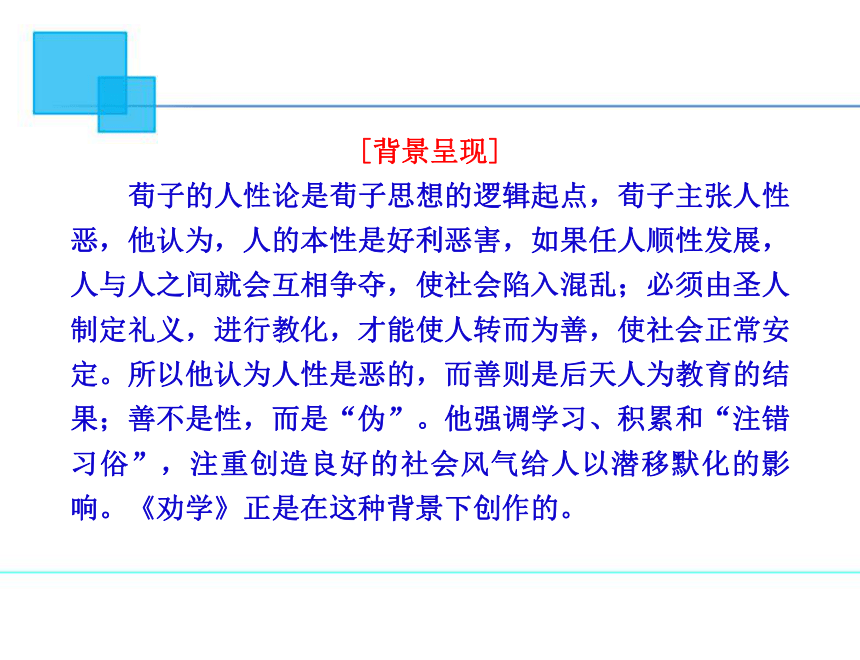 [背景呈现]

荀子的人性论是荀子思想的逻辑起点，荀子主张人性恶，他认为，人的本性是好利恶害，如果任人顺性发展，人与人之间就会互相争夺，使社会陷入混乱；必须由圣人制定礼义，进行教化，才能使人转而为善，使社会正常安定。所以他认为人性是恶的，而善则是后天人为教育的结果；善不是性，而是“伪”。他强调学习、积累和“注错习俗”，注重创造良好的社会风气给人以潜移默化的影响。《劝学》正是在这种背景下创作的。